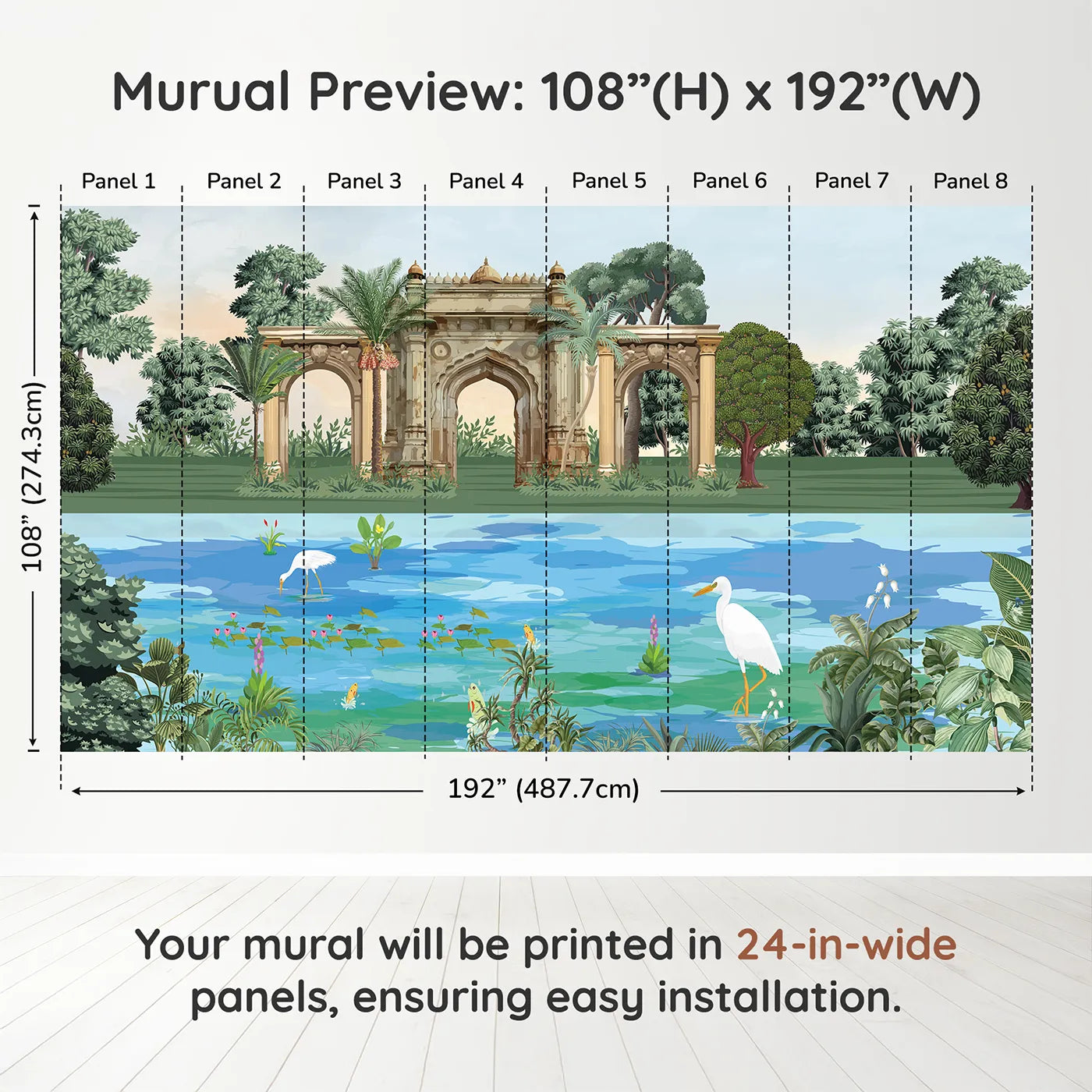 Murual Preview: 108”(H) x 192”(W)

Panel 1 Panel 2 Panel 3 Panel 4 Panel 5 Panel 6 Panel 7 Panel 8

108” (274.3cm)

192” (487.7cm)

Your mural will be printed in 24-in-wide panels, ensuring easy installation.